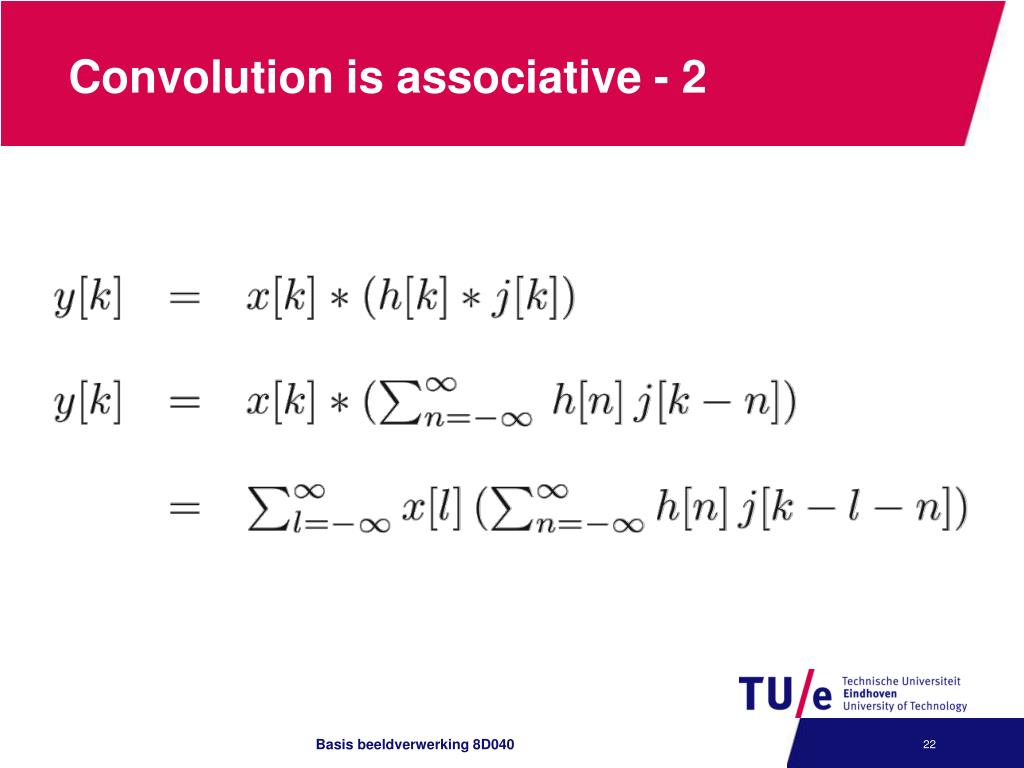 Convolution is associative - 2

$y[k] = x[k] * (h[k] * j[k])$

$y[k] = x[k] * (\sum_{n=-\infty}^{\infty} h[n]\, j[k-n])$

$= \sum_{l=-\infty}^{\infty} x[l]\, (\sum_{n=-\infty}^{\infty} h[n]\, j[k-l-n])$

TU/e Technische Universiteit Eindhoven University of Technology

Basis beeldverwerking 8D040

22